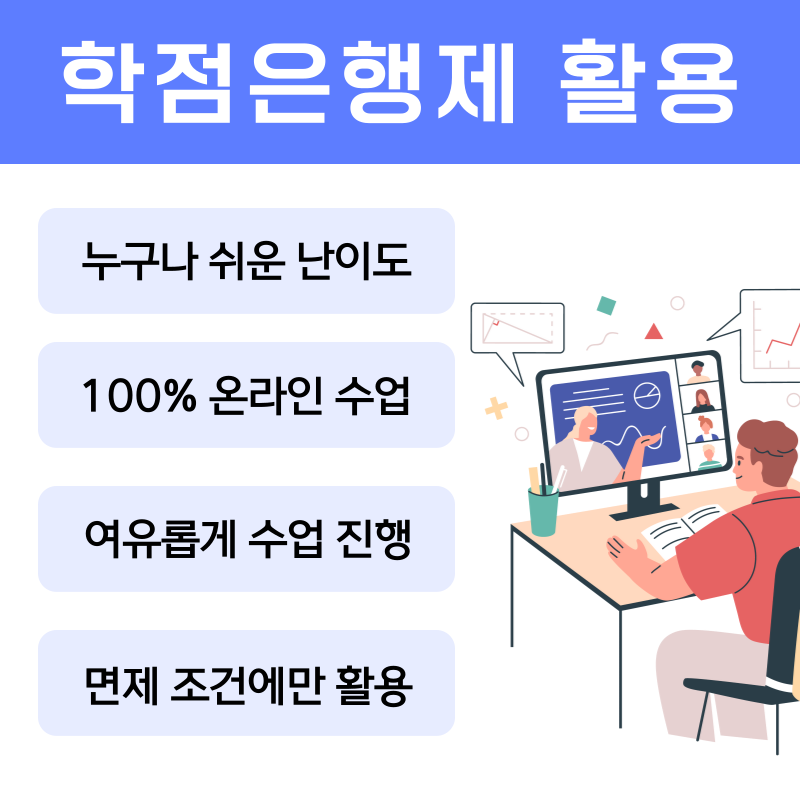 학점은행제 활용

누구나 쉬운 난이도

100% 온라인 수업

여유롭게 수업 진행

면제 조건에만 활용